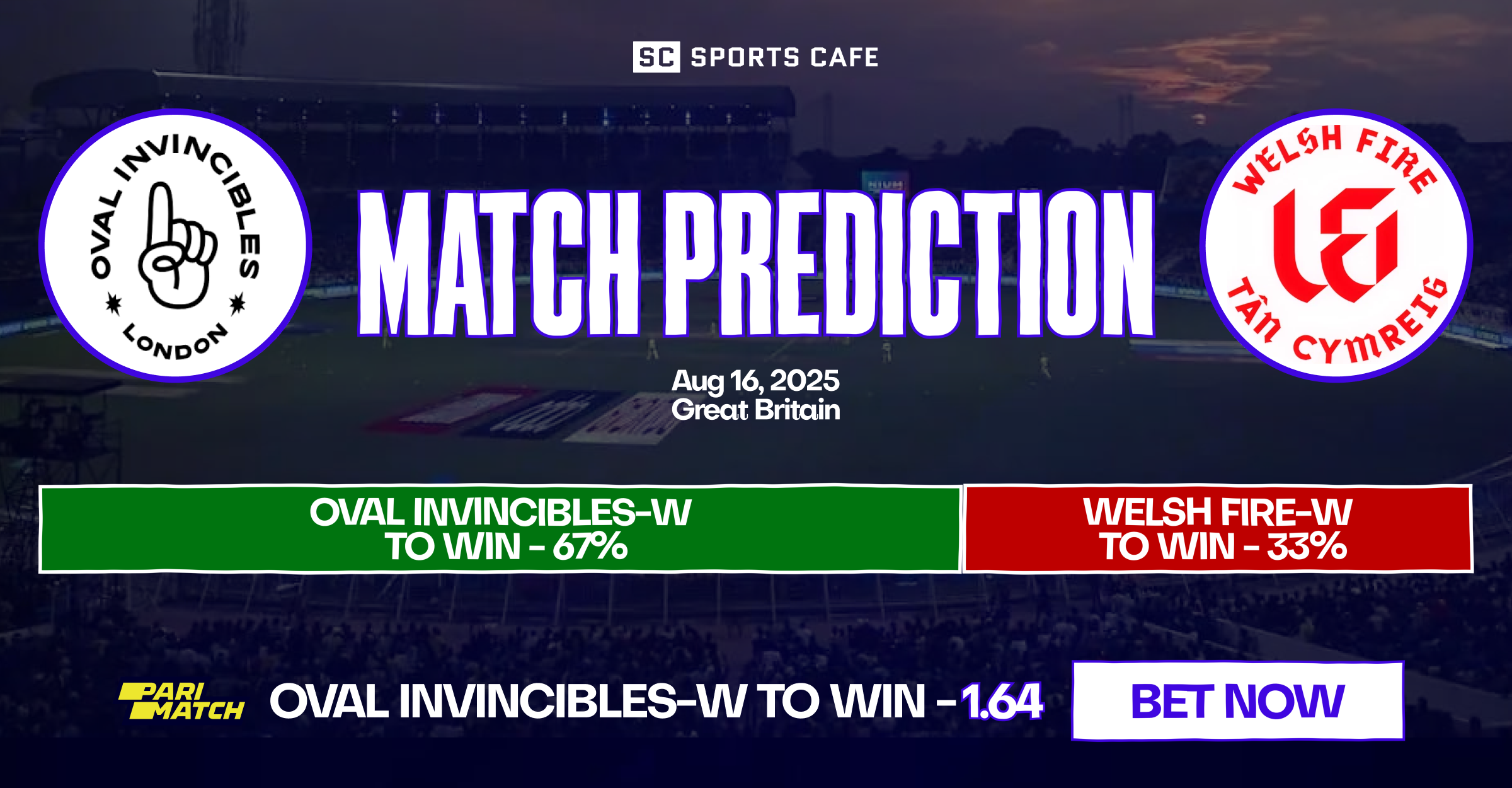 SC SPORTS CAFE

OVAL INVINCIBLES LONDON

MATCH PREDICTION

WELSH FIRE TÂN CYMREIG

Aug 16, 2025
Great Britain

OVAL INVINCIBLES-W TO WIN - 67%

WELSH FIRE-W TO WIN - 33%

PARI MATCH

OVAL INVINCIBLES-W TO WIN - 1.64

BET NOW